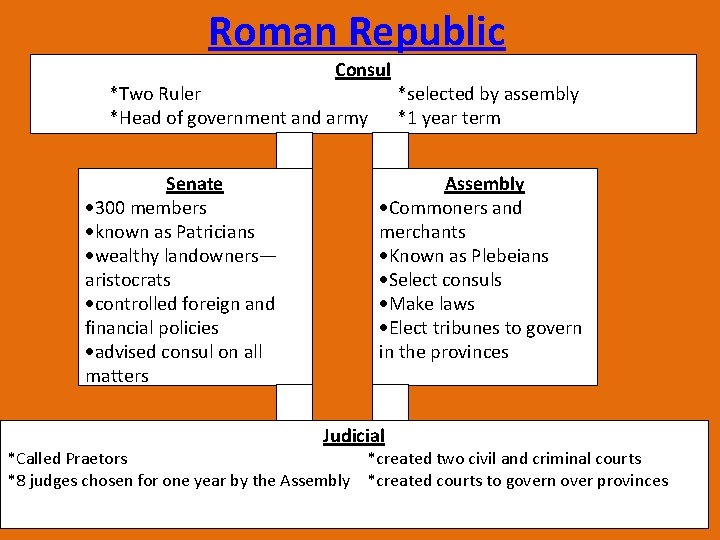 Roman Republic

Consul

*Two Ruler
*Head of government and army

*selected by assembly
*1 year term

Senate

•300 members
•known as Patricians
•wealthy landowners—aristocrats
•controlled foreign and financial policies
•advised consul on all matters

Assembly

•Commoners and merchants
•Known as Plebeians
•Select consuls
•Make laws
•Elect tribunes to govern in the provinces

Judicial

*Called Praetors
*8 judges chosen for one year by the Assembly

*created two civil and criminal courts
*created courts to govern over provinces